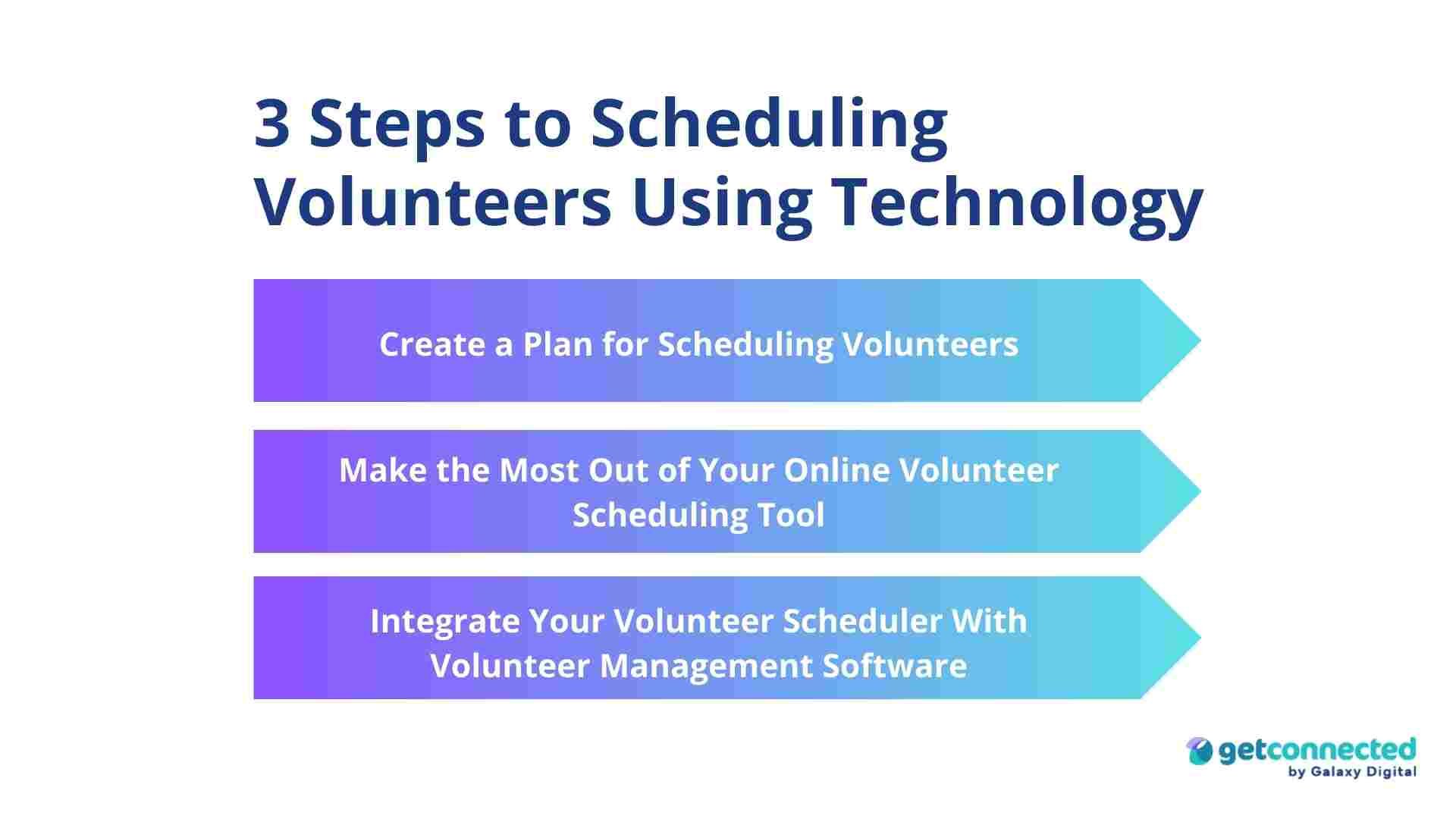 3 Steps to Scheduling Volunteers Using Technology

Create a Plan for Scheduling Volunteers

Make the Most Out of Your Online Volunteer Scheduling Tool

Integrate Your Volunteer Scheduler With Volunteer Management Software

getconnected
by Galaxy Digital